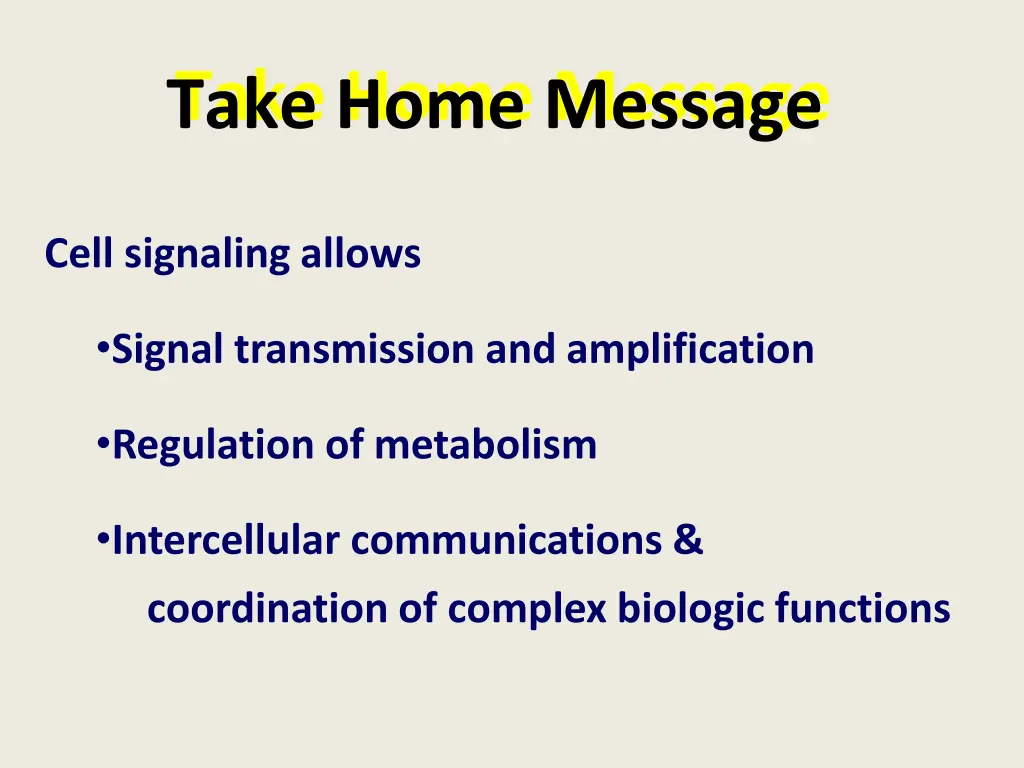 Take Home Message

Cell signaling allows

•Signal transmission and amplification

•Regulation of metabolism

•Intercellular communications & coordination of complex biologic functions